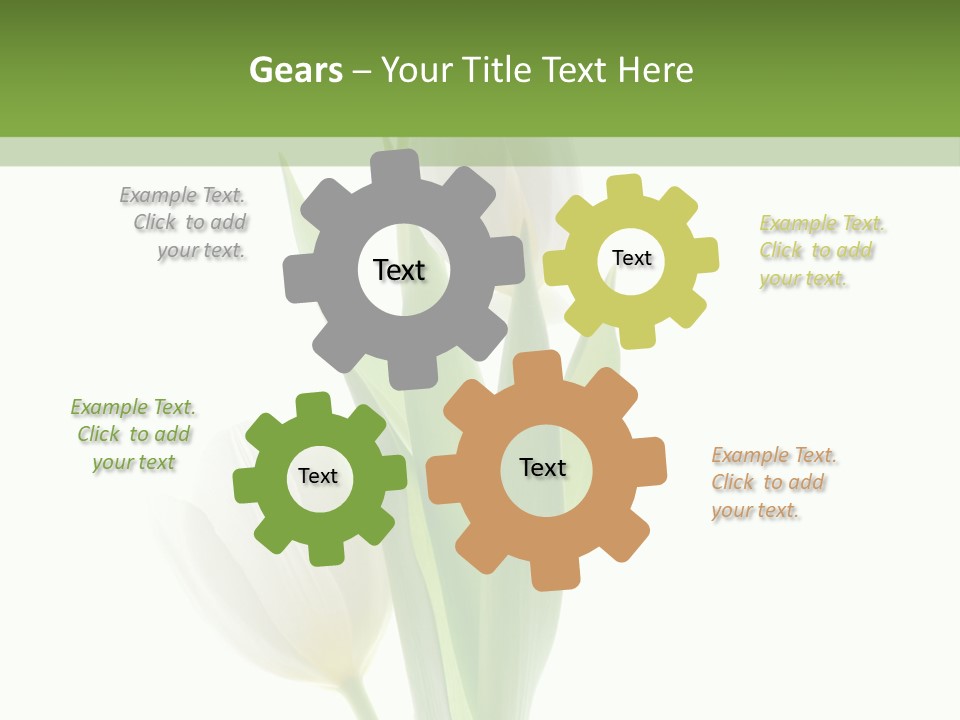 Gears – Your Title Text Here

Example Text. Click to add your text.

Text

Text

Example Text. Click to add your text.

Example Text. Click to add your text

Text

Text

Example Text. Click to add your text.